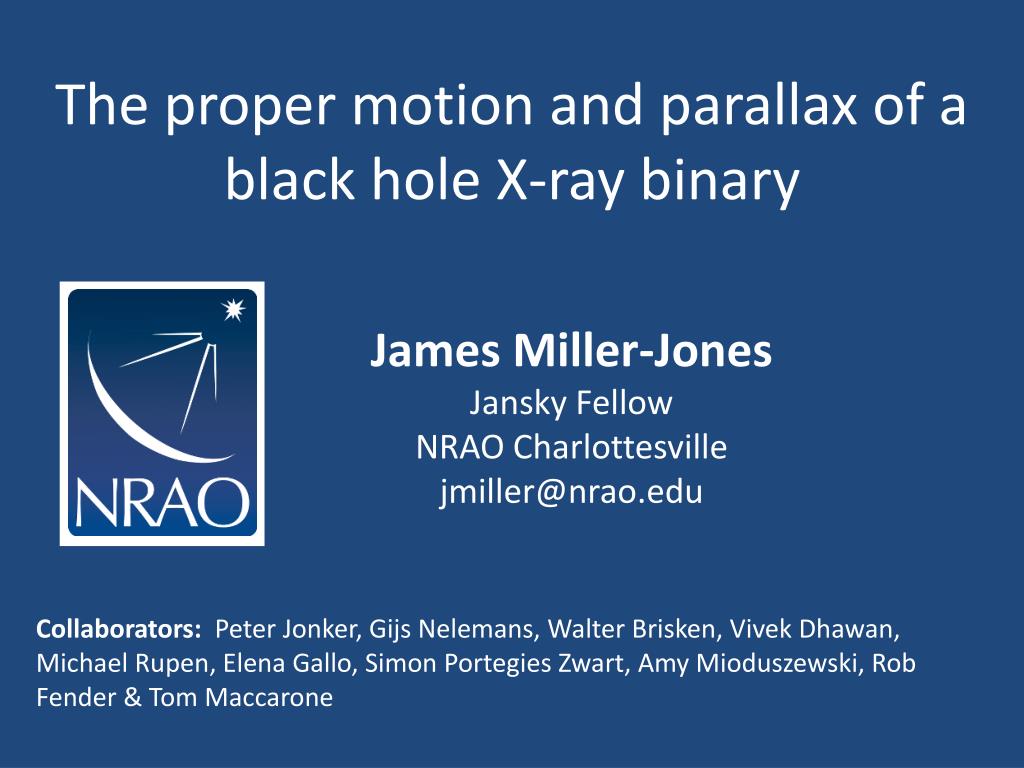 The proper motion and parallax of a black hole X-ray binary

NRAO

James Miller-Jones
Jansky Fellow
NRAO Charlottesville
jmiller@nrao.edu

Collaborators: Peter Jonker, Gijs Nelemans, Walter Brisken, Vivek Dhawan, Michael Rupen, Elena Gallo, Simon Portegies Zwart, Amy Mioduszewski, Rob Fender & Tom Maccarone